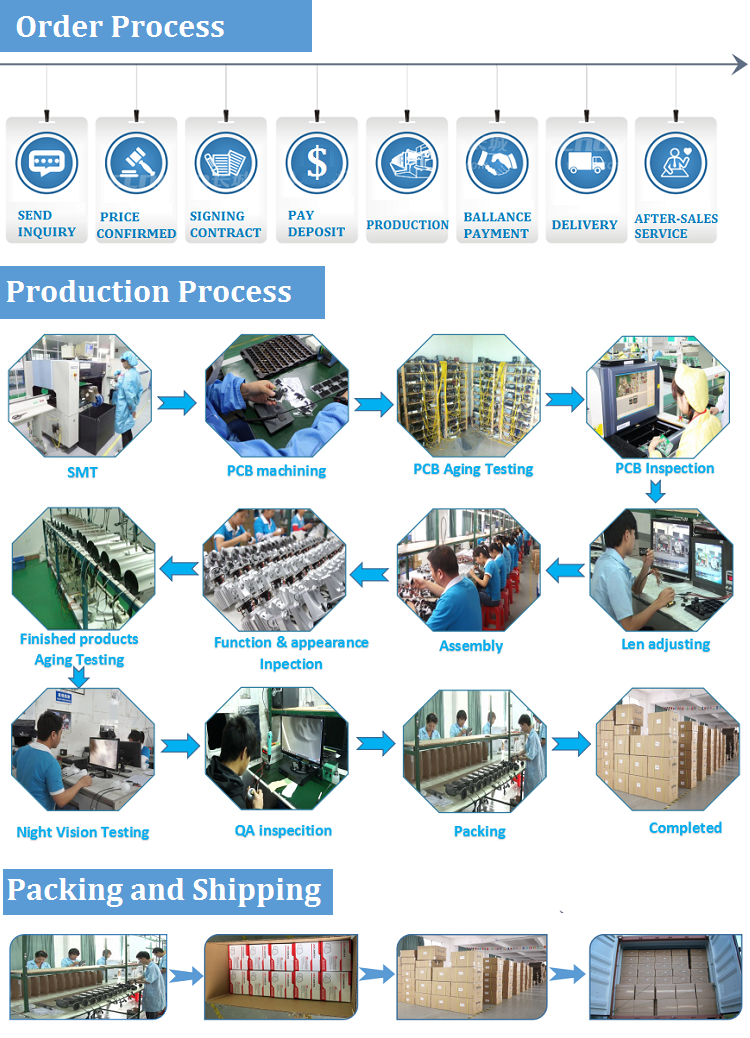 Order Process

SEND INQUIRY

PRICE CONFIRMED

SIGNING CONTRACT

PAY DEPOSIT

PRODUCTION

BALLANCE PAYMENT

DELIVERY

AFTER-SALES SERVICE

Production Process

SMT

PCB machining

PCB Aging Testing

PCB Inspection

Len adjusting

Assembly

Function & appearance Inpection

Finished products Aging Testing

Night Vision Testing

QA inspecition

Packing

Completed

Packing and Shipping